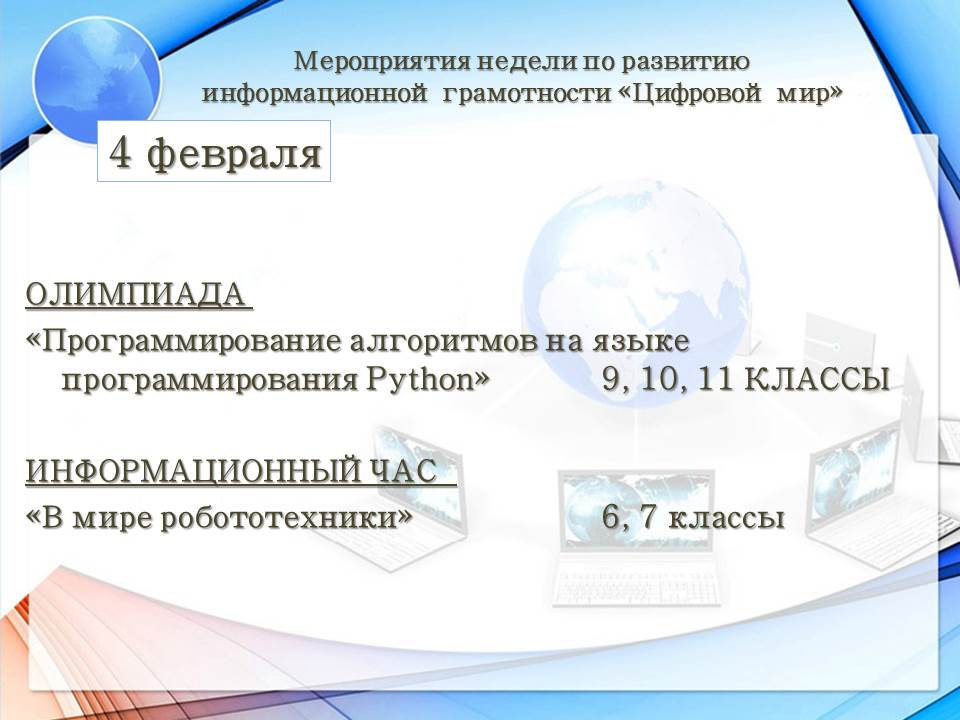 Мероприятия недели по развитию информационной грамотности «Цифровой мир»

4 февраля

ОЛИМПИАДА

«Программирование алгоритмов на языке программирования Python» 9, 10, 11 КЛАССЫ

ИНФОРМАЦИОННЫЙ ЧАС

«В мире робототехники» 6, 7 классы